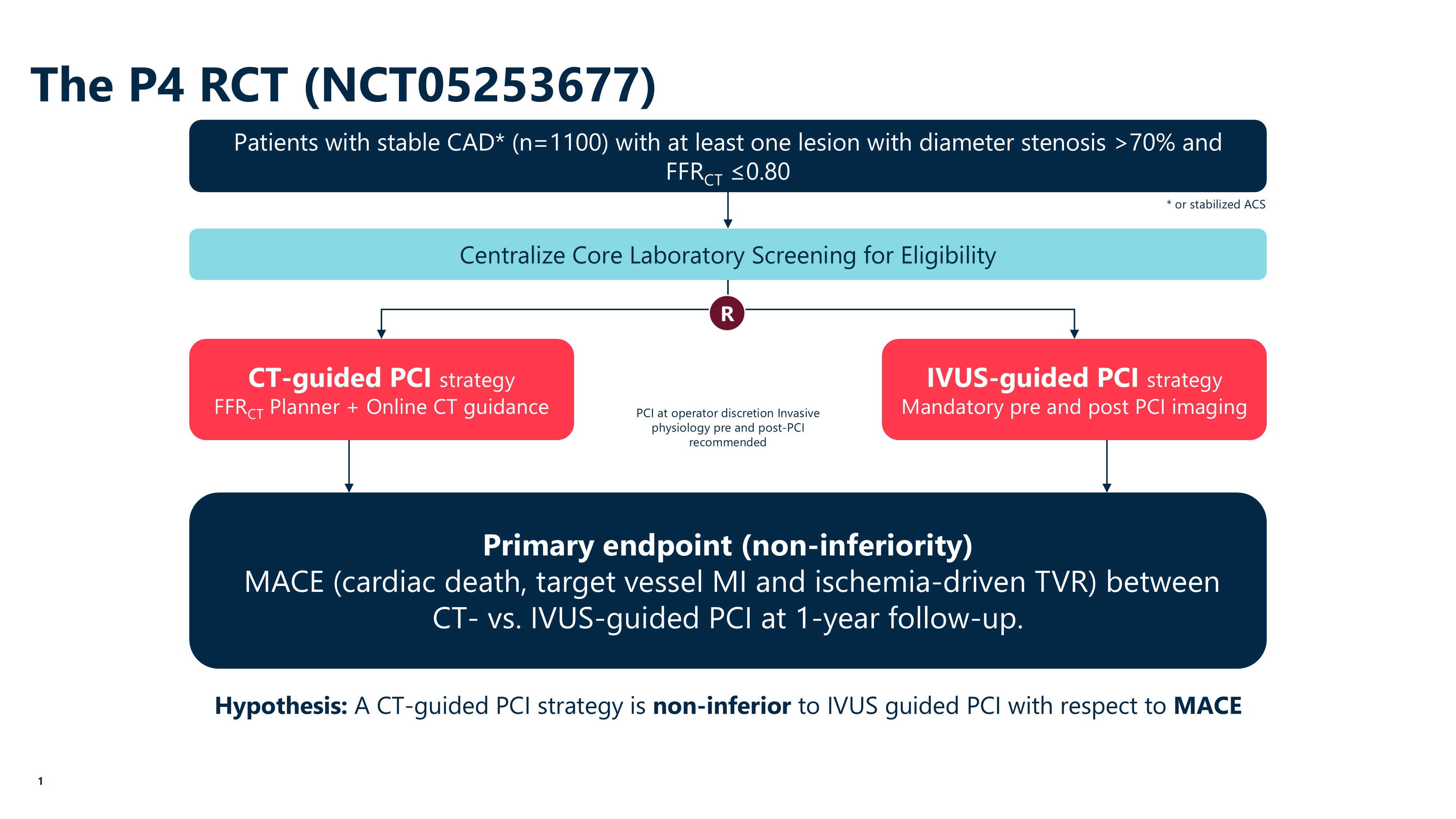 The P4 RCT (NCT05253677)

Patients with stable CAD* (n=1100) with at least one lesion with diameter stenosis >70% and $FFR_{CT}$ ≤0.80

* or stabilized ACS

Centralize Core Laboratory Screening for Eligibility

R

CT-guided PCI strategy
$FFR_{CT}$ Planner + Online CT guidance

PCI at operator discretion Invasive physiology pre and post-PCI recommended

IVUS-guided PCI strategy
Mandatory pre and post PCI imaging

Primary endpoint (non-inferiority)
MACE (cardiac death, target vessel MI and ischemia-driven TVR) between CT- vs. IVUS-guided PCI at 1-year follow-up.

Hypothesis: A CT-guided PCI strategy is non-inferior to IVUS guided PCI with respect to MACE

1